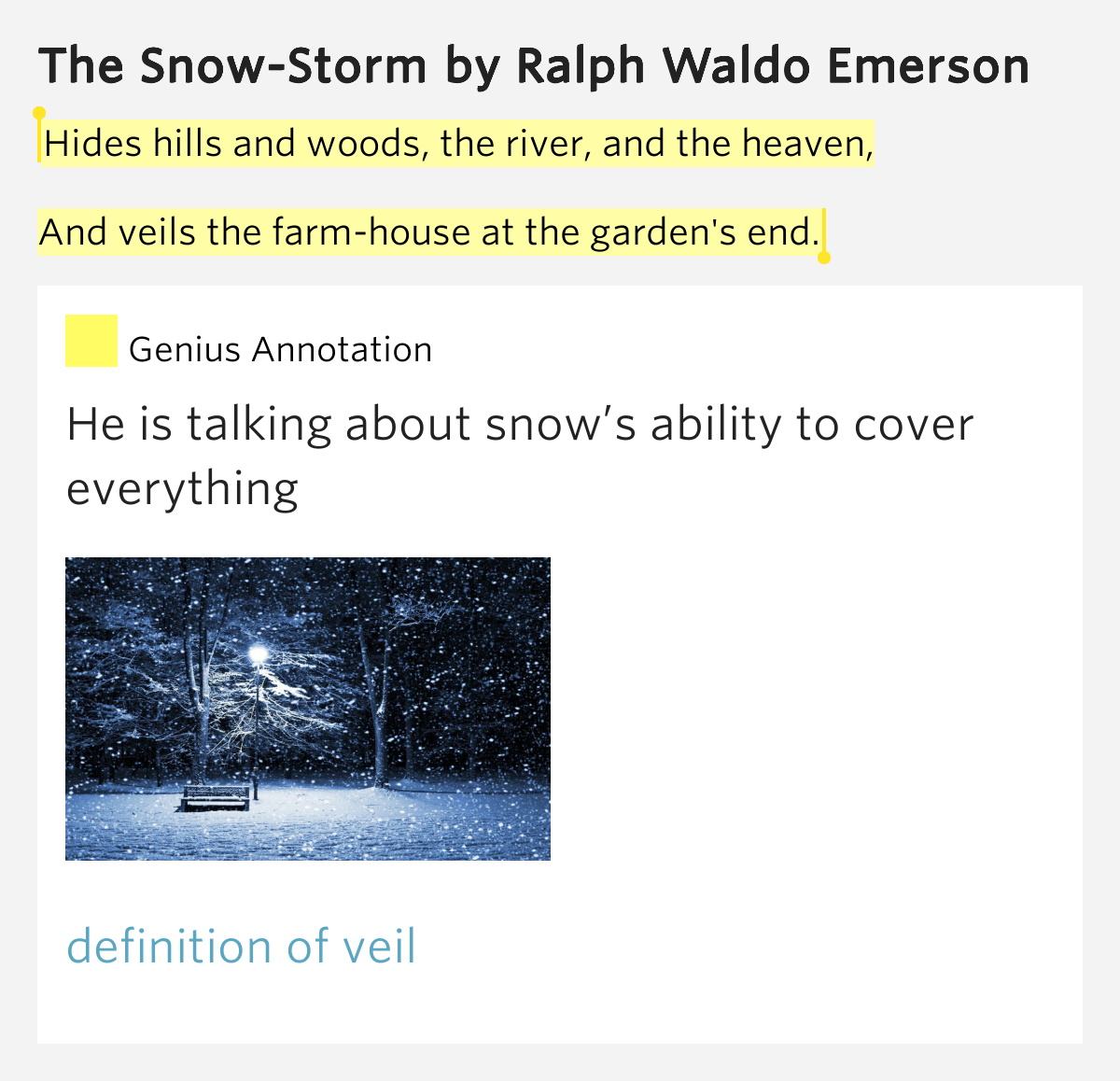 The Snow-Storm by Ralph Waldo Emerson

Hides hills and woods, the river, and the heaven,

And veils the farm-house at the garden's end.

Genius Annotation

He is talking about snow’s ability to cover everything

definition of veil